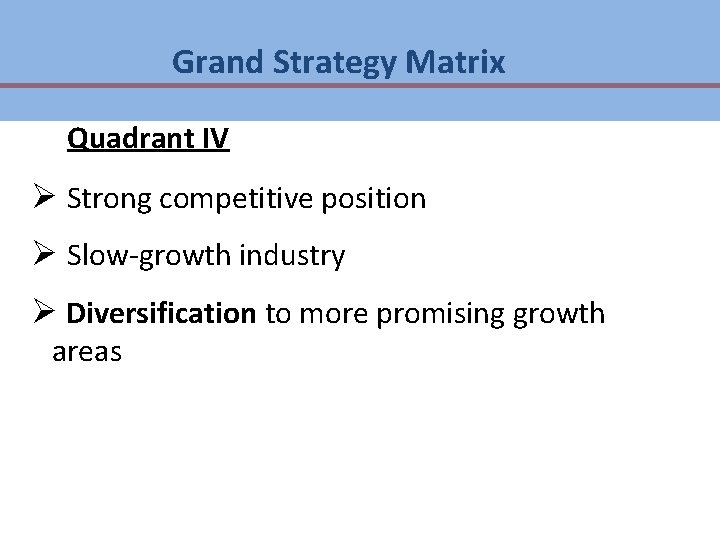 Grand Strategy Matrix

Quadrant IV

➢ Strong competitive position

➢ Slow-growth industry

➢ Diversification to more promising growth areas